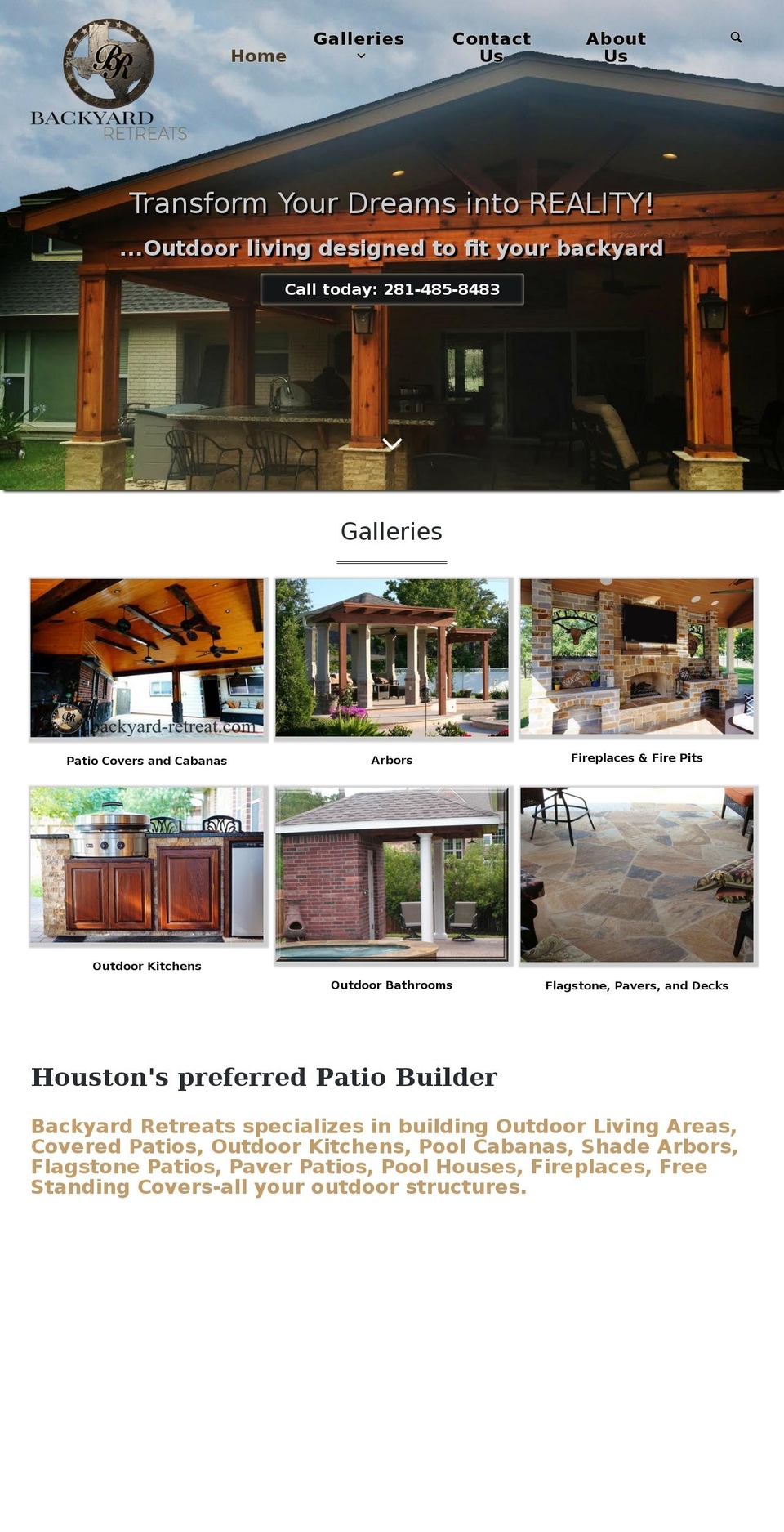 BR
BACKYARD RETREATS

Home
Galleries
Contact Us
About Us

Transform Your Dreams into REALITY!

...Outdoor living designed to fit your backyard

Call today: 281-485-8483

Galleries

backyard-retreat.com

Patio Covers and Cabanas

Arbors

Fireplaces & Fire Pits

Outdoor Kitchens

Outdoor Bathrooms

Flagstone, Pavers, and Decks

Houston's preferred Patio Builder

Backyard Retreats specializes in building Outdoor Living Areas, Covered Patios, Outdoor Kitchens, Pool Cabanas, Shade Arbors, Flagstone Patios, Paver Patios, Pool Houses, Fireplaces, Free Standing Covers-all your outdoor structures.